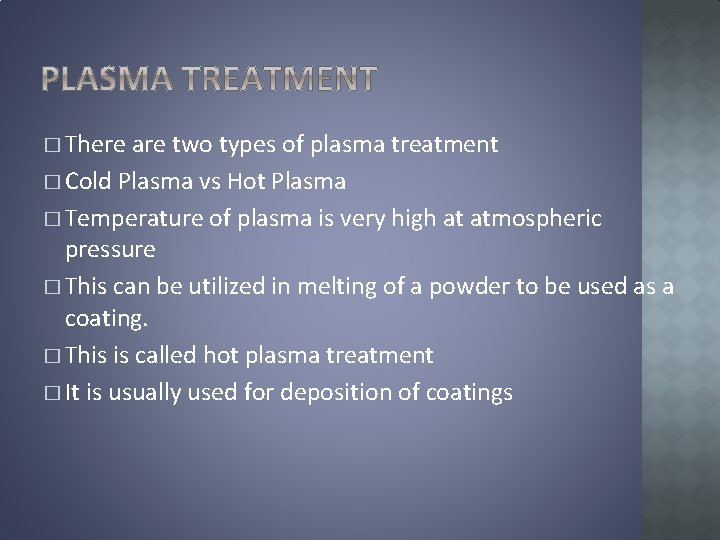 PLASMA TREATMENT

□ There are two types of plasma treatment
□ Cold Plasma vs Hot Plasma
□ Temperature of plasma is very high at atmospheric pressure
□ This can be utilized in melting of a powder to be used as a coating.
□ This is called hot plasma treatment
□ It is usually used for deposition of coatings